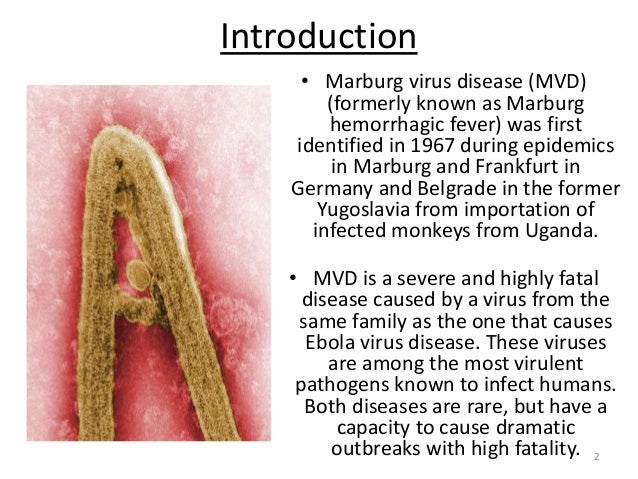 Introduction

• Marburg virus disease (MVD) (formerly known as Marburg hemorrhagic fever) was first identified in 1967 during epidemics in Marburg and Frankfurt in Germany and Belgrade in the former Yugoslavia from importation of infected monkeys from Uganda.

• MVD is a severe and highly fatal disease caused by a virus from the same family as the one that causes Ebola virus disease. These viruses are among the most virulent pathogens known to infect humans. Both diseases are rare, but have a capacity to cause dramatic outbreaks with high fatality.

2